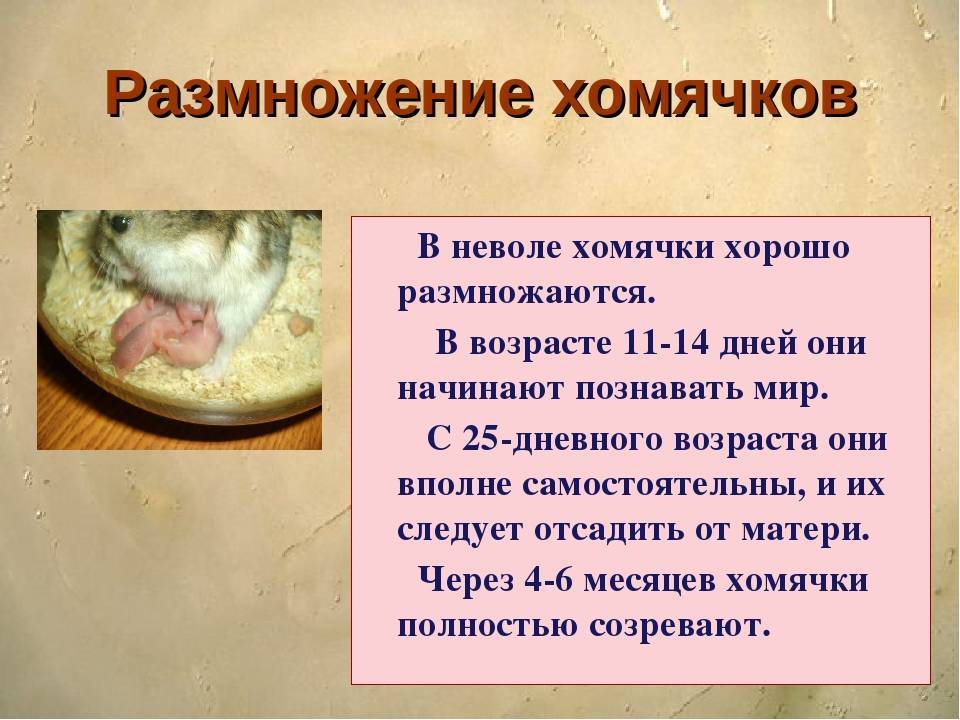 Размножение хомячков

В неволе хомячки хорошо размножаются.

В возрасте 11-14 дней они начинают познавать мир.

С 25-дневного возраста они вполне самостоятельны, и их следует отсадить от матери.

Через 4-6 месяцев хомячки полностью созревают.